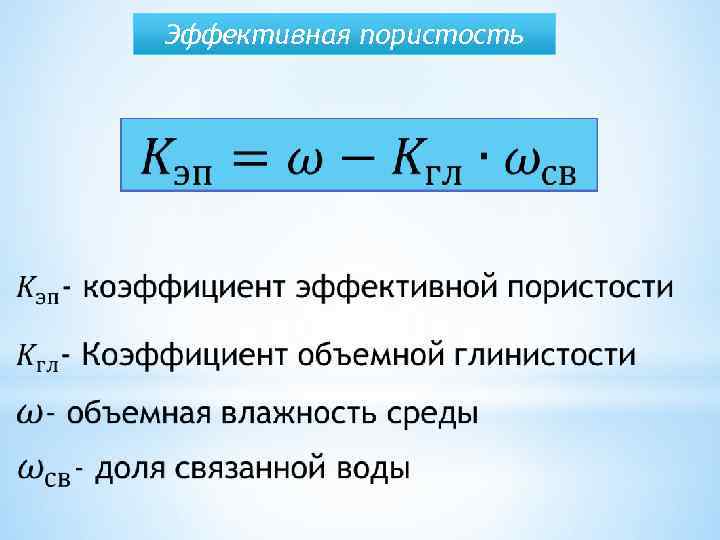 Эффективная пористость

$K_{эп} = \omega - K_{гл} \cdot \omega_{св}$

$K_{эп}$- коэффициент эффективной пористости

$K_{гл}$- Коэффициент объемной глинистости

$\omega$- объемная влажность среды

$\omega_{св}$- доля связанной воды